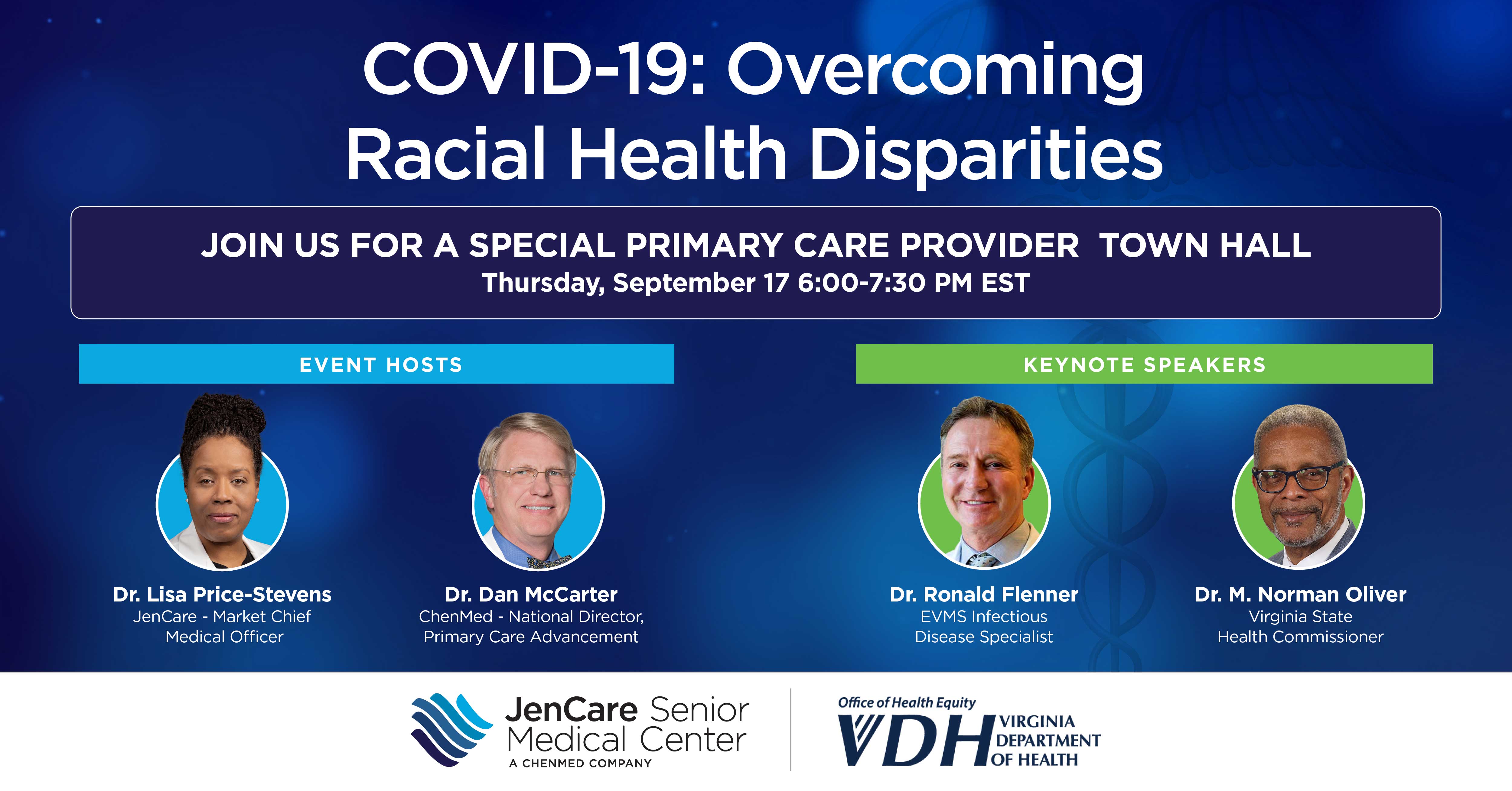 COVID-19: Overcoming Racial Health Disparities

JOIN US FOR A SPECIAL PRIMARY CARE PROVIDER TOWN HALL
Thursday, September 17 6:00-7:30 PM EST

EVENT HOSTS

Dr. Lisa Price-Stevens
JenCare - Market Chief Medical Officer

Dr. Dan McCarter
ChenMed - National Director, Primary Care Advancement

KEYNOTE SPEAKERS

Dr. Ronald Flenner
EVMS Infectious Disease Specialist

Dr. M. Norman Oliver
Virginia State Health Commissioner

JenCare Senior Medical Center
A CHENMED COMPANY

Office of Health Equity
VDH VIRGINIA DEPARTMENT OF HEALTH